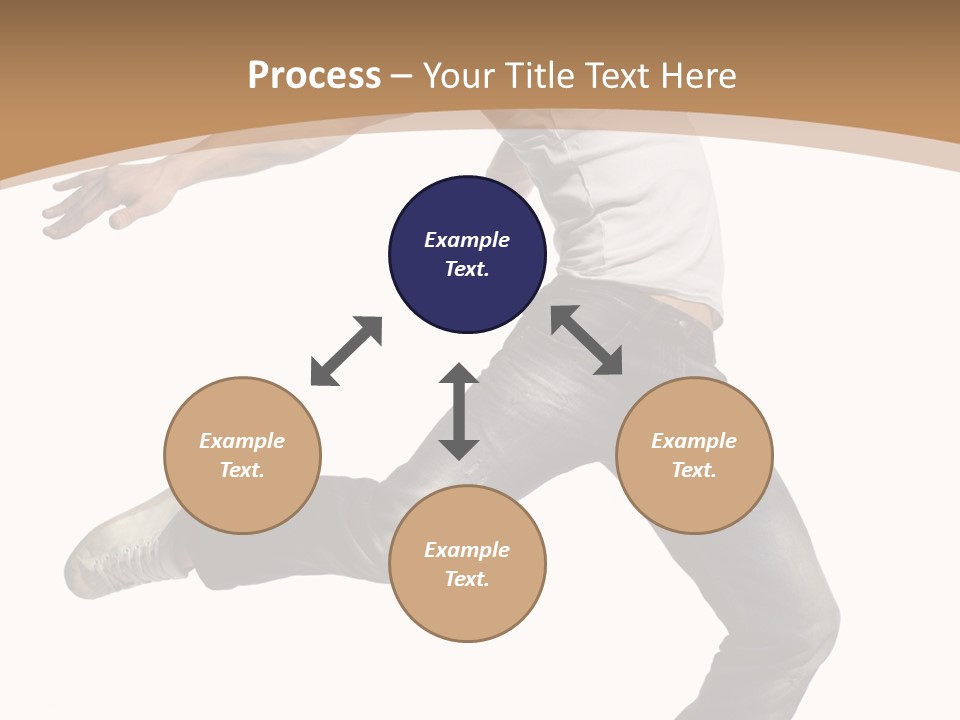 Process – Your Title Text Here

Example Text.

Example Text.

Example Text.

Example Text.